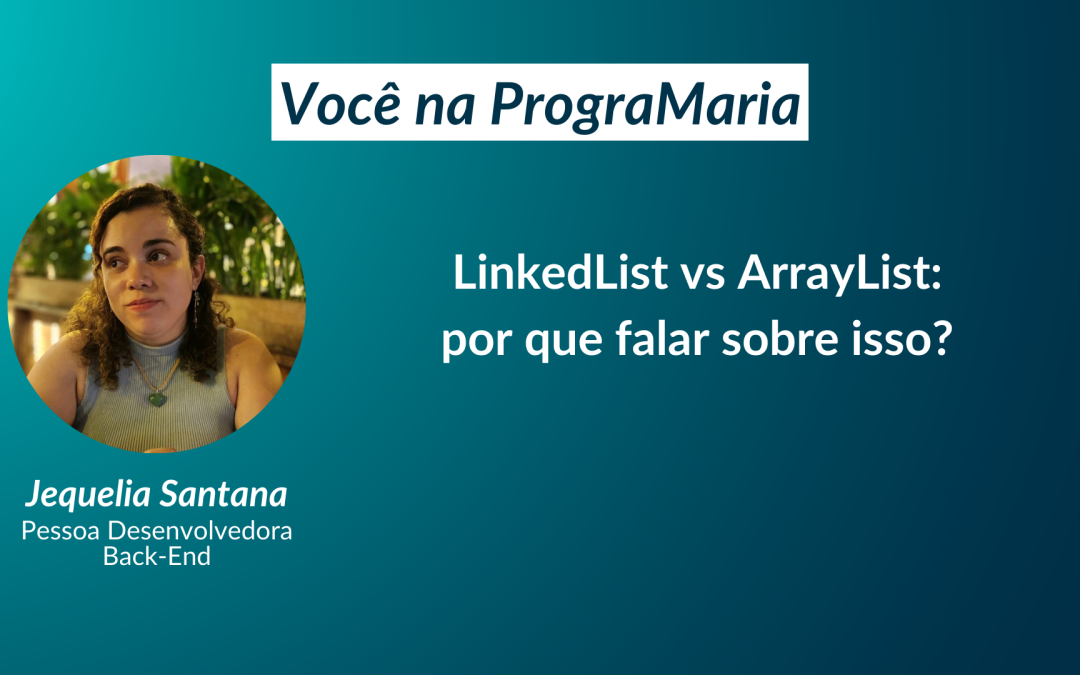 Você na PrograMaria

LinkedList vs ArrayList: por que falar sobre isso?

Jequelia Santana
Pessoa Desenvolvedora Back-End